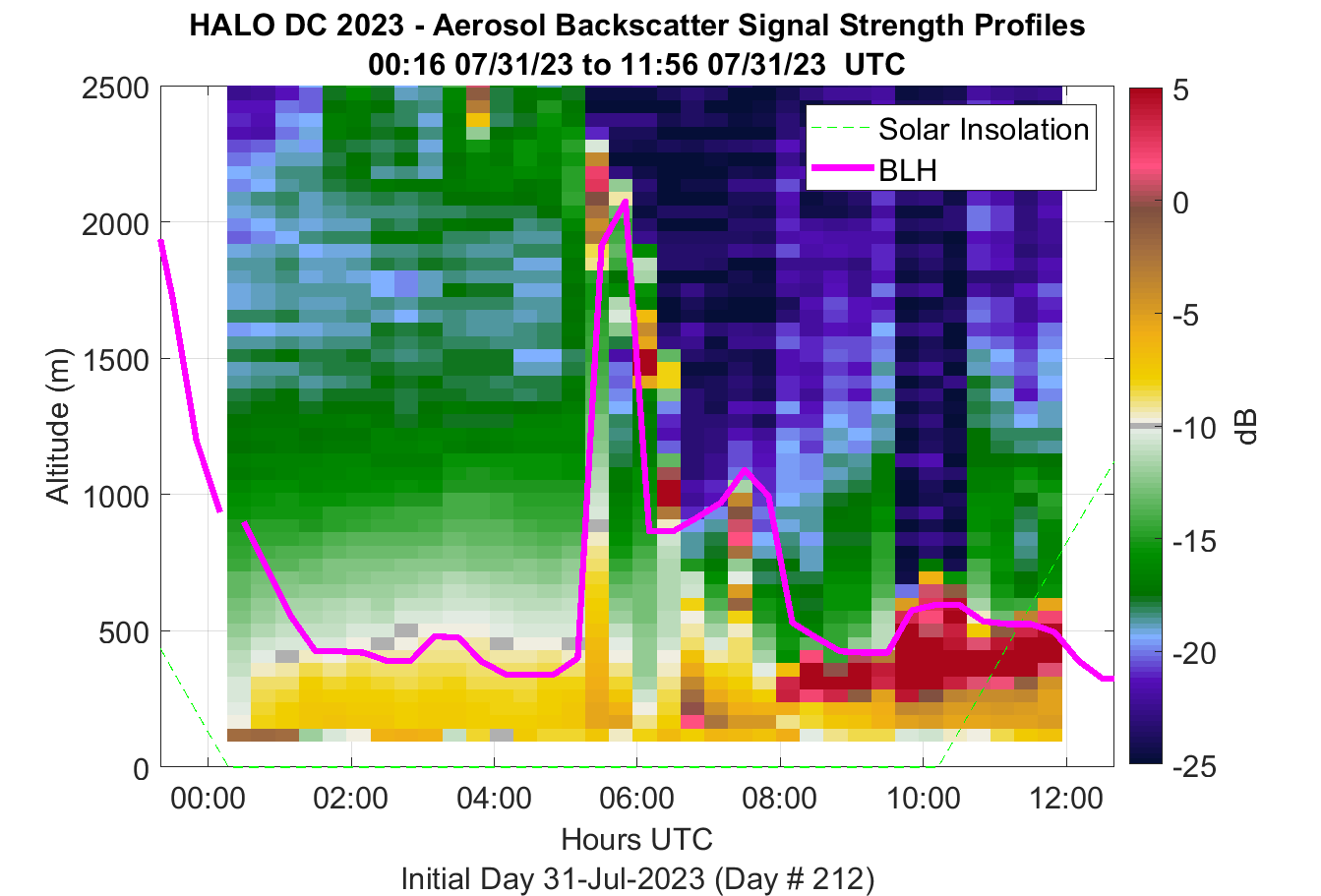 HALO DC 2023 - Aerosol Backscatter Signal Strength Profiles
00:16 07/31/23 to 11:56 07/31/23 UTC

Solar Insolation
BLH

Altitude (m)
2500
2000
1500
1000
500
0

00:00
02:00
04:00
06:00
08:00
10:00
12:00

Hours UTC
Initial Day 31-Jul-2023 (Day # 212)

5
0
-5
-10
-15
-20
-25
dB